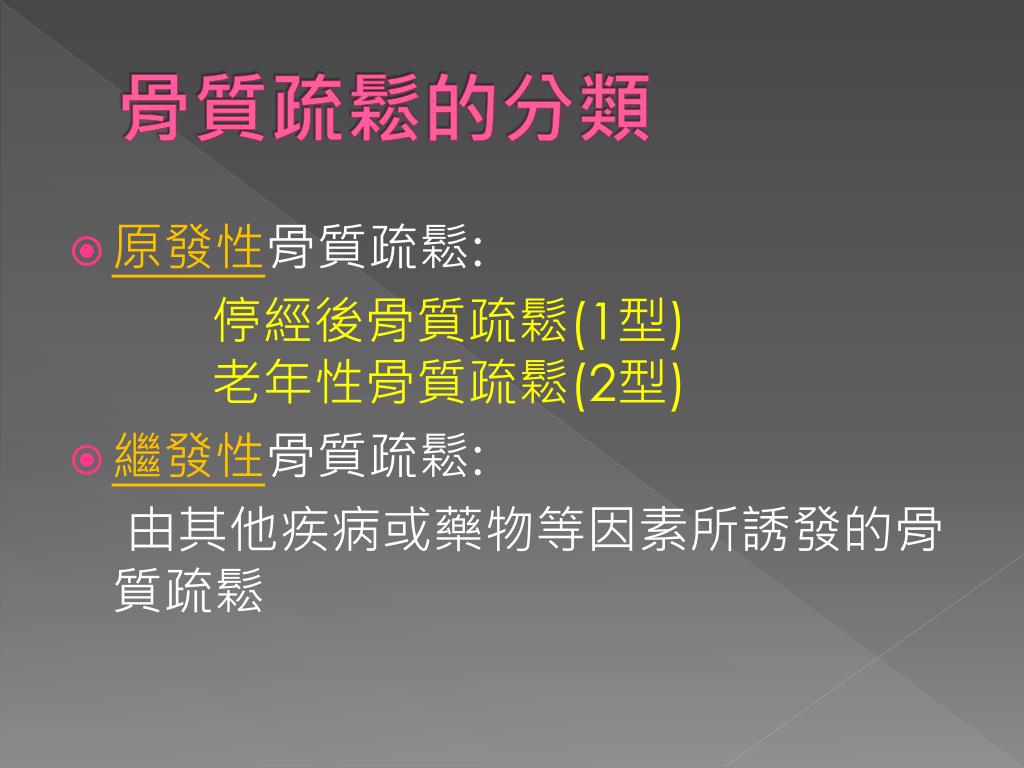 骨質疏鬆的分類

原發性骨質疏鬆:
停經後骨質疏鬆(1型)
老年性骨質疏鬆(2型)

繼發性骨質疏鬆:
由其他疾病或藥物等因素所誘發的骨質疏鬆